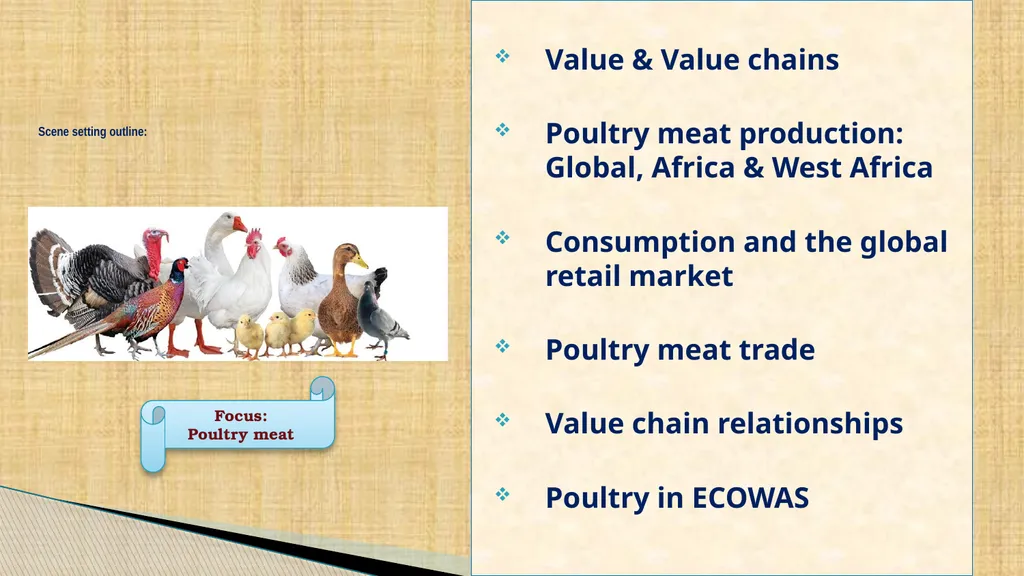 Scene setting outline:

Focus:
Poultry meat

❖ Value & Value chains

❖ Poultry meat production: Global, Africa & West Africa

❖ Consumption and the global retail market

❖ Poultry meat trade

❖ Value chain relationships

❖ Poultry in ECOWAS